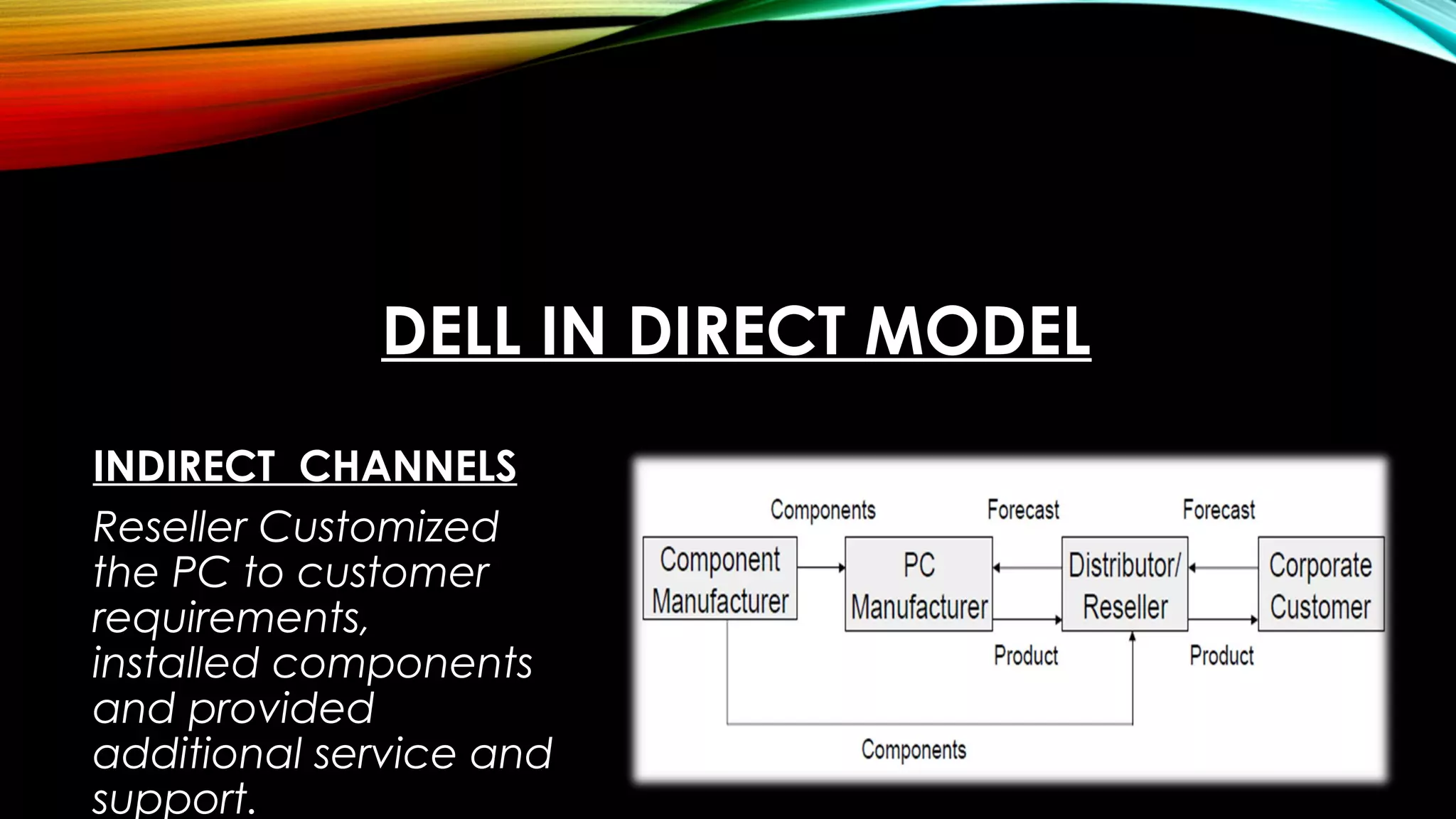 DELL IN DIRECT MODEL

INDIRECT CHANNELS

Reseller Customized the PC to customer requirements, installed components and provided additional service and support.

Components

Forecast

Forecast

Component Manufacturer

PC Manufacturer

Distributor/ Reseller

Corporate Customer

Product

Product

Components